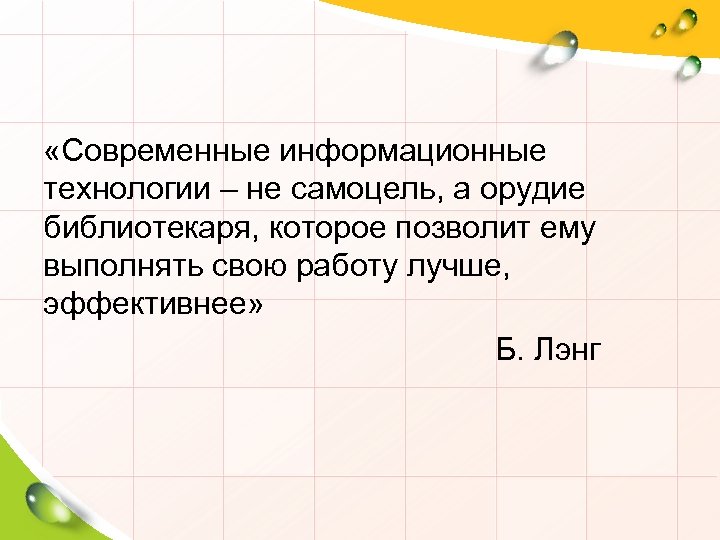 «Современные информационные технологии – не самоцель, а орудие библиотекаря, которое позволит ему выполнять свою работу лучше, эффективнее»

Б. Лэнг